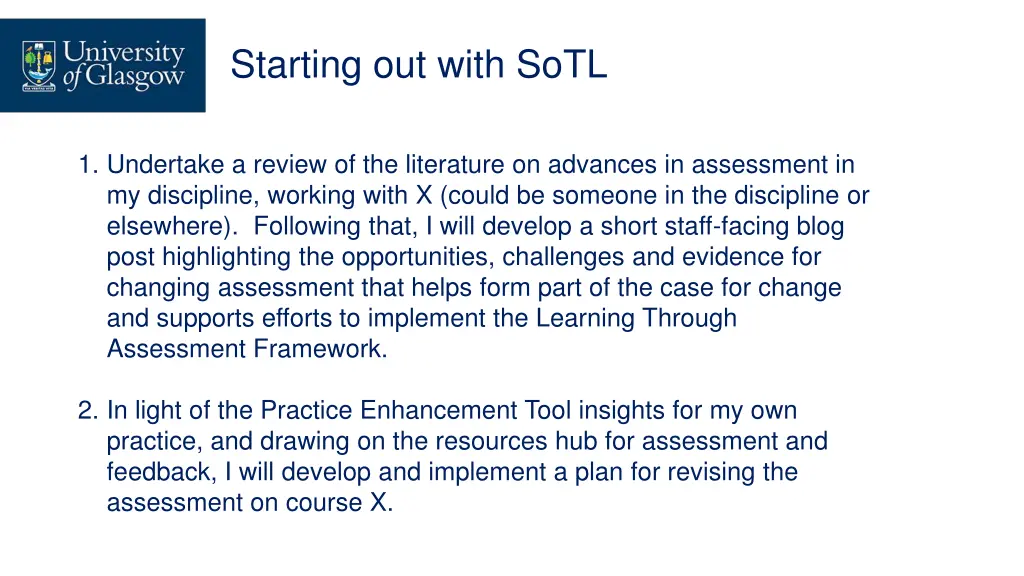 University of Glasgow

Starting out with SoTL

1. Undertake a review of the literature on advances in assessment in my discipline, working with X (could be someone in the discipline or elsewhere). Following that, I will develop a short staff-facing blog post highlighting the opportunities, challenges and evidence for changing assessment that helps form part of the case for change and supports efforts to implement the Learning Through Assessment Framework.

2. In light of the Practice Enhancement Tool insights for my own practice, and drawing on the resources hub for assessment and feedback, I will develop and implement a plan for revising the assessment on course X.